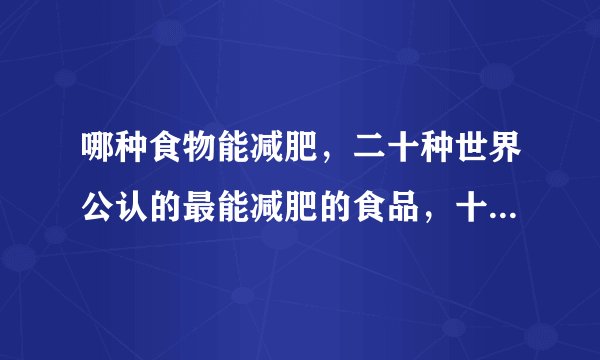 哪种食物能减肥，二十种世界公认的最能减肥的食品，十...